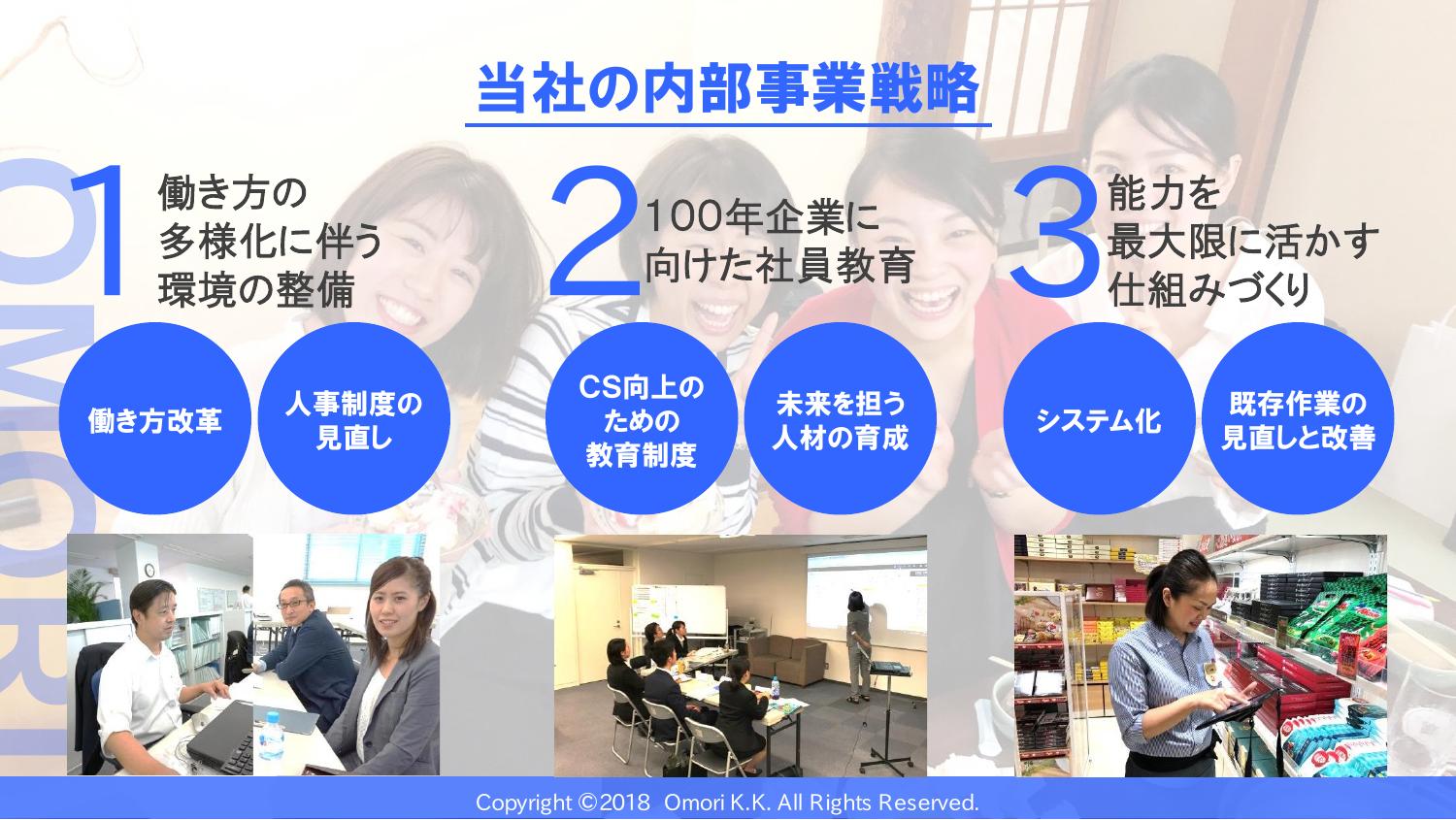 当社の内部事業戦略

OMORI

1 働き方の多様化に伴う環境の整備

働き方改革

人事制度の見直し

2 100年企業に向けた社員教育

CS向上のための教育制度

未来を担う人材の育成

3 能力を最大限に活かす仕組みづくり

システム化

既存作業の見直しと改善

Copyright ©2018 Omori K.K. All Rights Reserved.